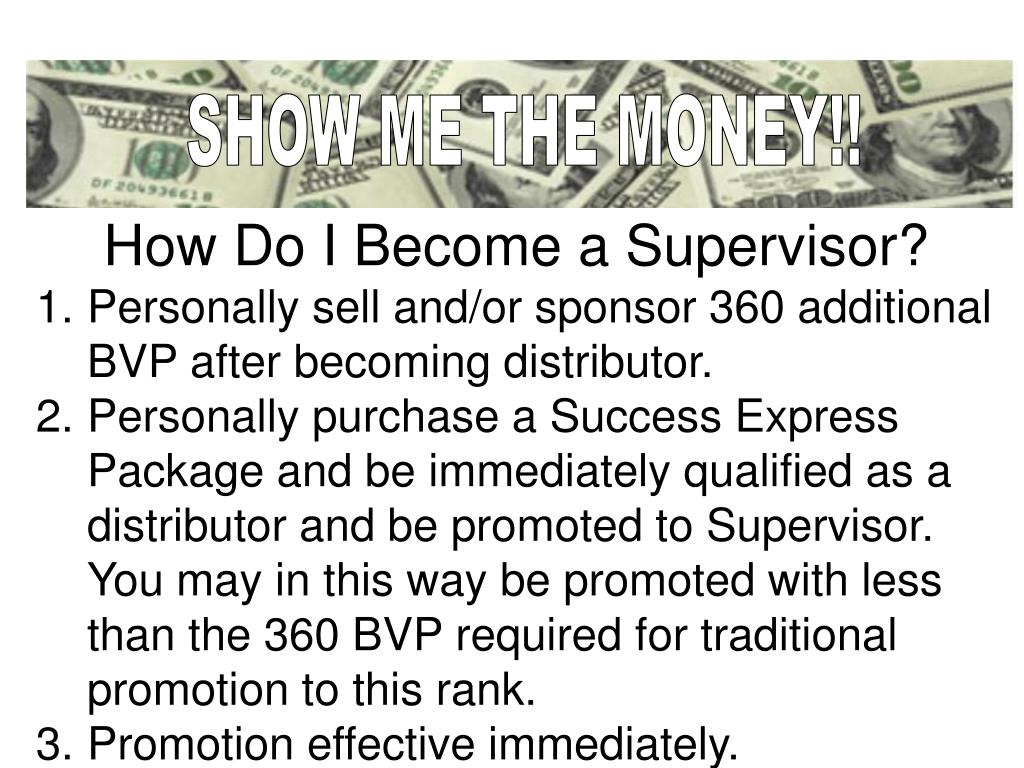 SHOW ME THE MONEY!!

How Do I Become a Supervisor?

1. Personally sell and/or sponsor 360 additional BVP after becoming distributor.
2. Personally purchase a Success Express Package and be immediately qualified as a distributor and be promoted to Supervisor. You may in this way be promoted with less than the 360 BVP required for traditional promotion to this rank.
3. Promotion effective immediately.